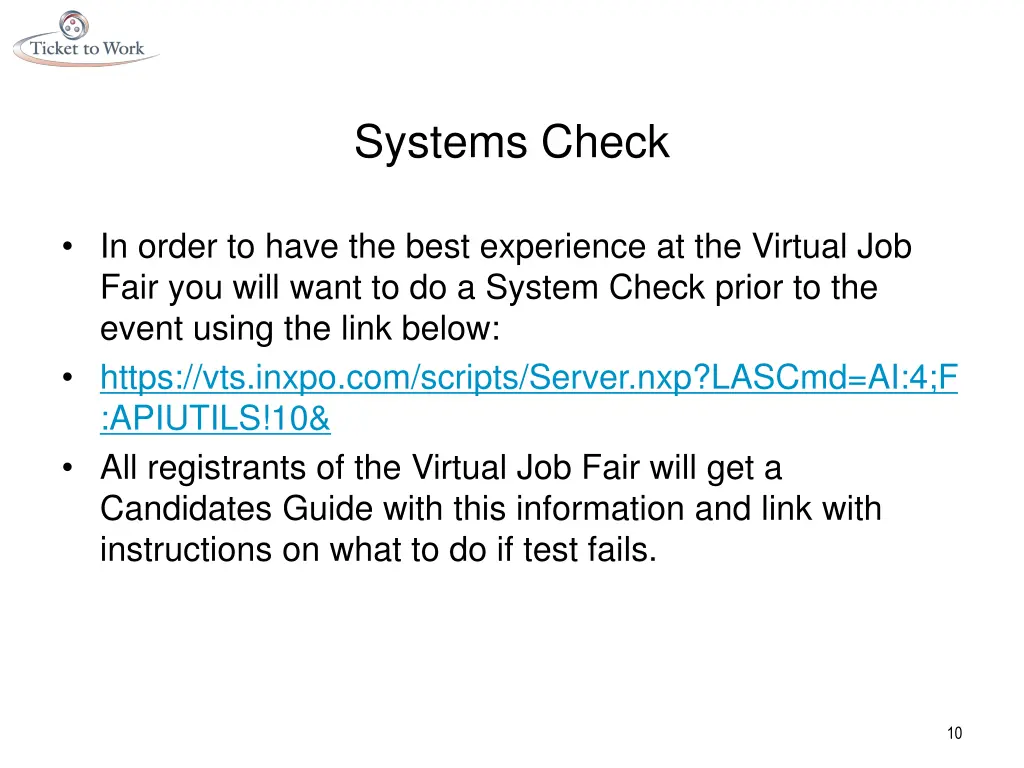 Ticket to Work

Systems Check

• In order to have the best experience at the Virtual Job Fair you will want to do a System Check prior to the event using the link below:
• https://vts.inxpo.com/scripts/Server.nxp?LASCmd=AI:4;F:APIUTILS!10&
• All registrants of the Virtual Job Fair will get a Candidates Guide with this information and link with instructions on what to do if test fails.

10